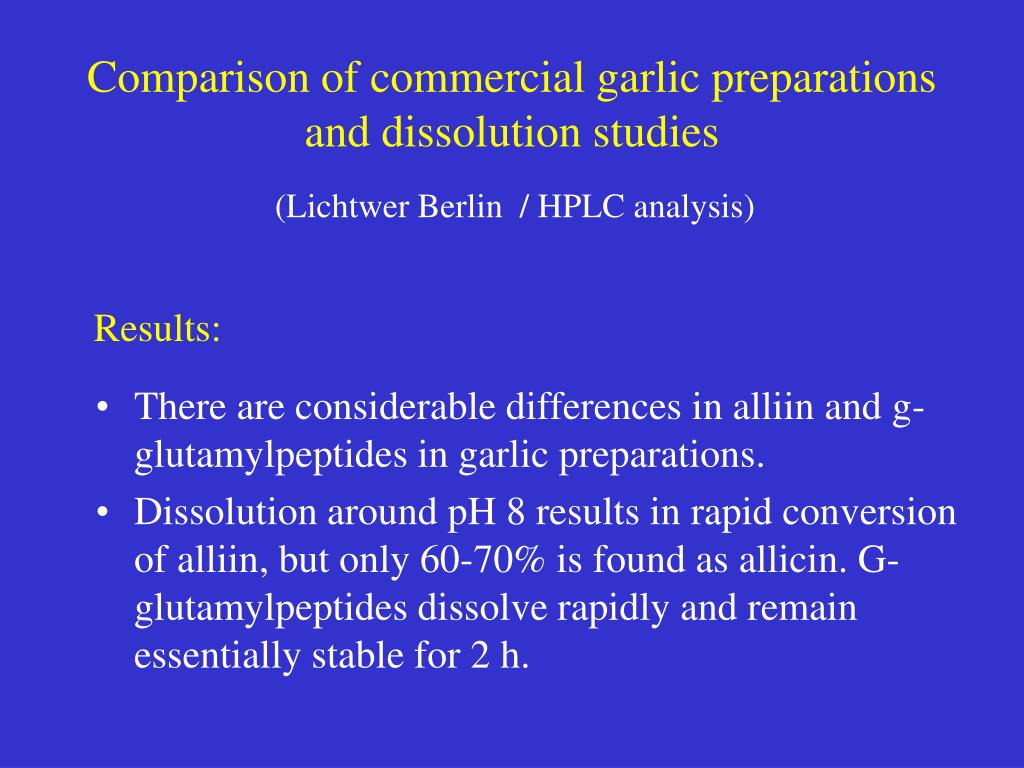 Comparison of commercial garlic preparations and dissolution studies

(Lichtwer Berlin / HPLC analysis)

Results:

• There are considerable differences in alliin and g-glutamylpeptides in garlic preparations.
• Dissolution around pH 8 results in rapid conversion of alliin, but only 60-70% is found as allicin. G-glutamylpeptides dissolve rapidly and remain essentially stable for 2 h.